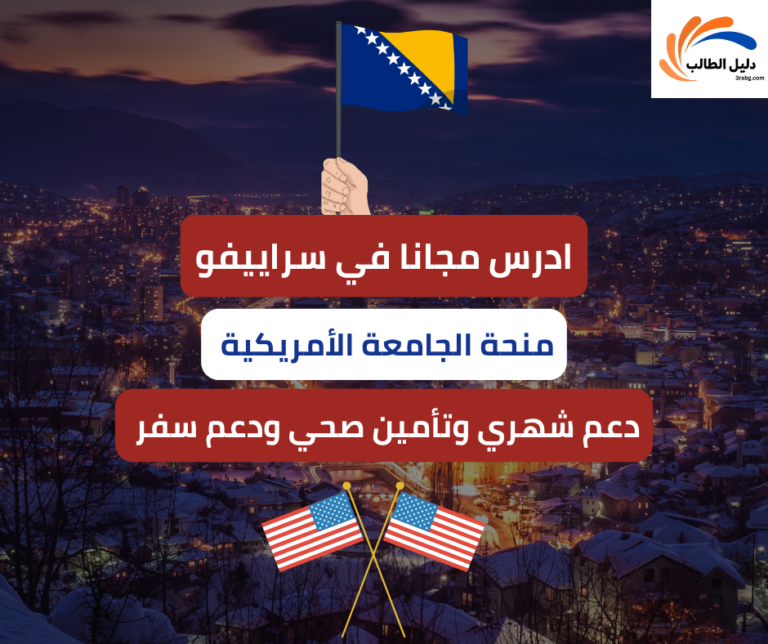 دليل الطالب
3rabg.com

ادرس مجانا في سراييفو

منحة الجامعة الأمريكية

دعم شهري وتأمين صحي ودعم سفر